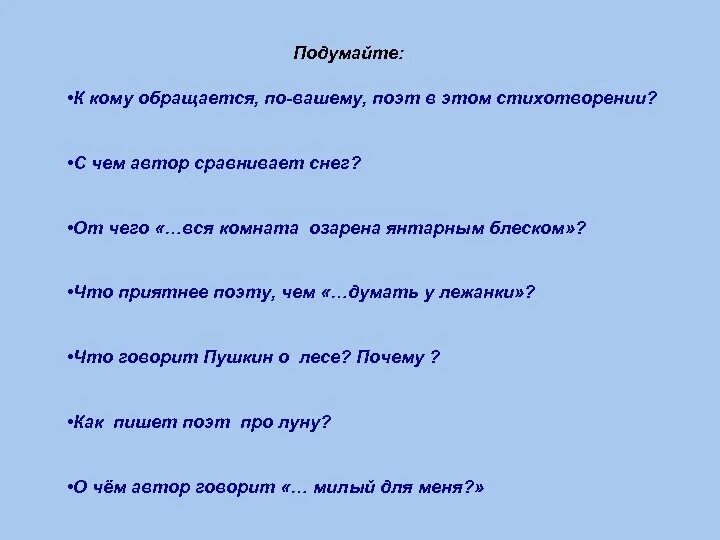 Подумайте:

•К кому обращается, по-вашему, поэт в этом стихотворении?

•С чем автор сравнивает снег?

•От чего «…вся комната озарена янтарным блеском»?

•Что приятнее поэту, чем «…думать у лежанки»?

•Что говорит Пушкин о лесе? Почему ?

•Как пишет поэт про луну?

•О чём автор говорит «… милый для меня?»